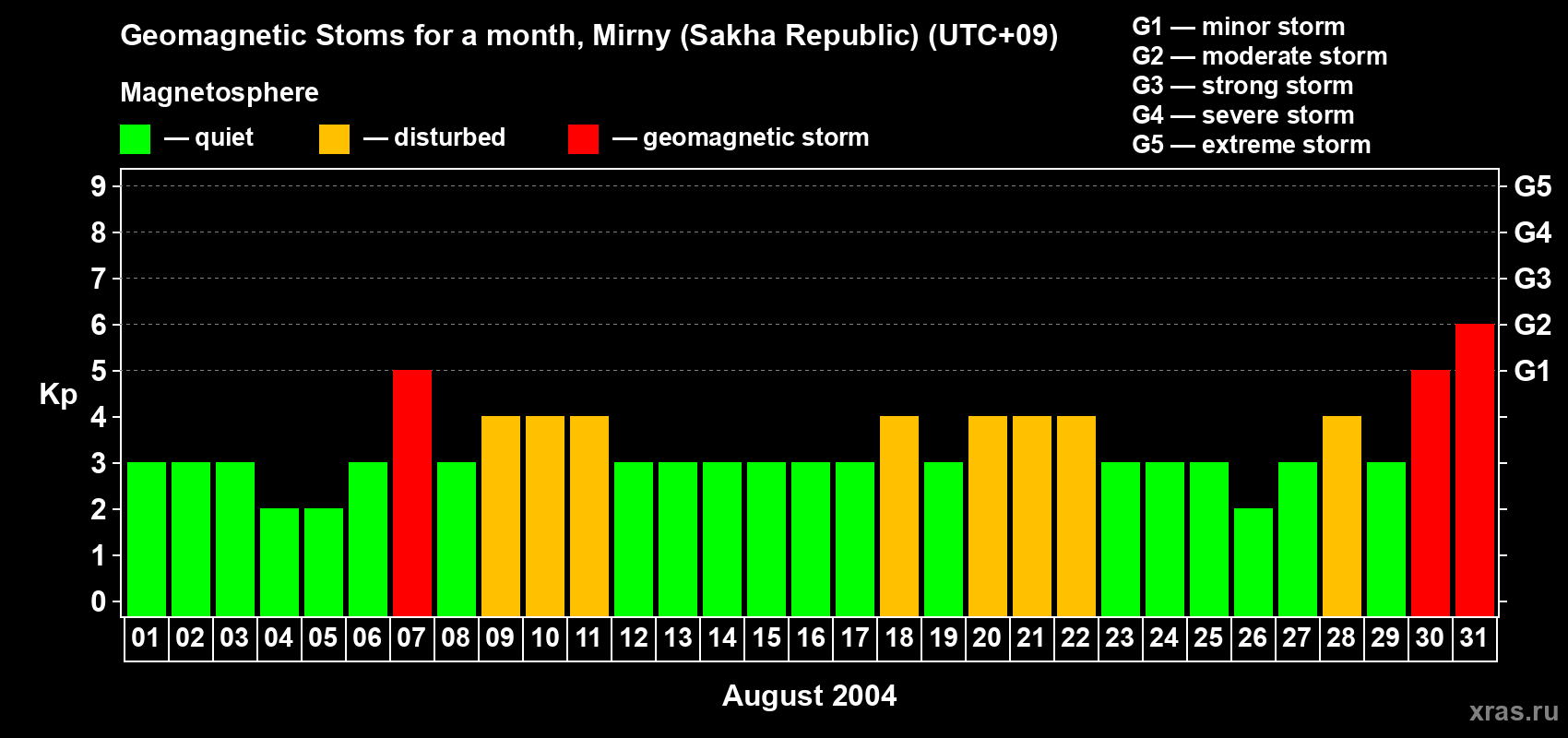 Geomagnetic Stoms for a month, Mirny (Sakha Republic) (UTC+09)

Magnetosphere

— quiet — disturbed — geomagnetic storm

G1 — minor storm
G2 — moderate storm
G3 — strong storm
G4 — severe storm
G5 — extreme storm

Kp

9
8
7
6
5
4
3
2
1
0

G5
G4
G3
G2
G1

01 02 03 04 05 06 07 08 09 10 11 12 13 14 15 16 17 18 19 20 21 22 23 24 25 26 27 28 29 30 31

August 2004

xras.ru